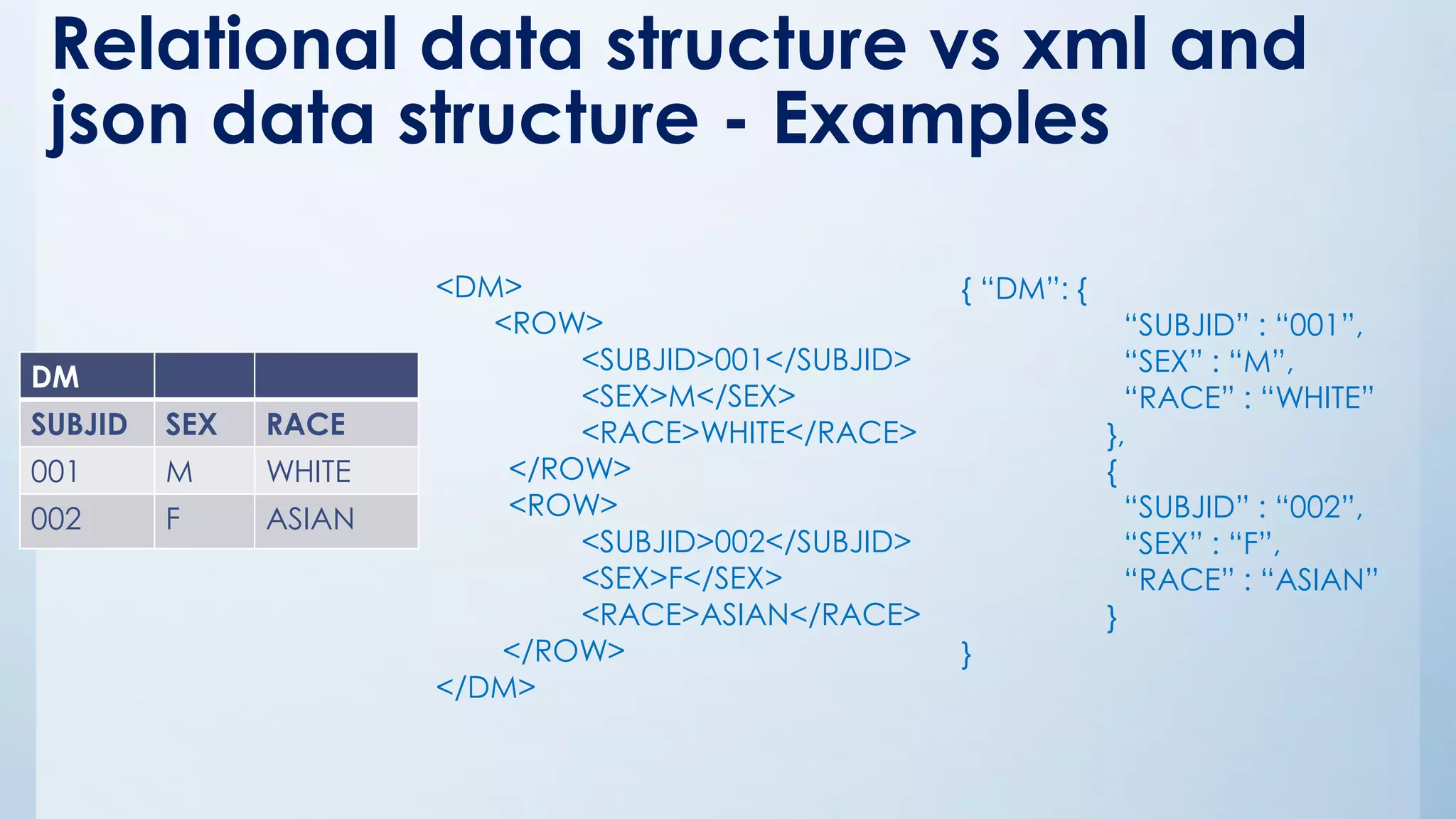 Relational data structure vs xml and json data structure - Examples

| DM | | |
|---|---|---|
| SUBJID | SEX | RACE |
| 001 | M | WHITE |
| 002 | F | ASIAN |

<DM>
<ROW>
<SUBJID>001</SUBJID>
<SEX>M</SEX>
<RACE>WHITE</RACE>
</ROW>
<ROW>
<SUBJID>002</SUBJID>
<SEX>F</SEX>
<RACE>ASIAN</RACE>
</ROW>
</DM>

{ “DM”: {
“SUBJID” : “001”,
“SEX” : “M”,
“RACE” : “WHITE”
},
{
“SUBJID” : “002”,
“SEX” : “F”,
“RACE” : “ASIAN”
}
}